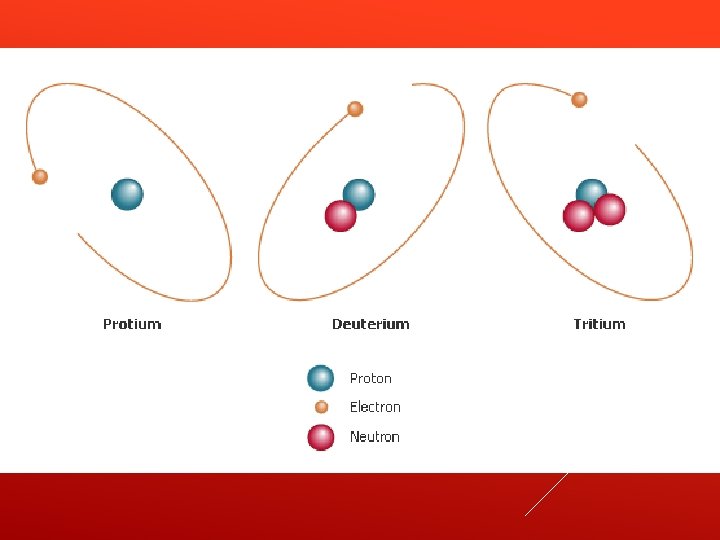 Protium

Deuterium

Tritium

Proton

Electron

Neutron